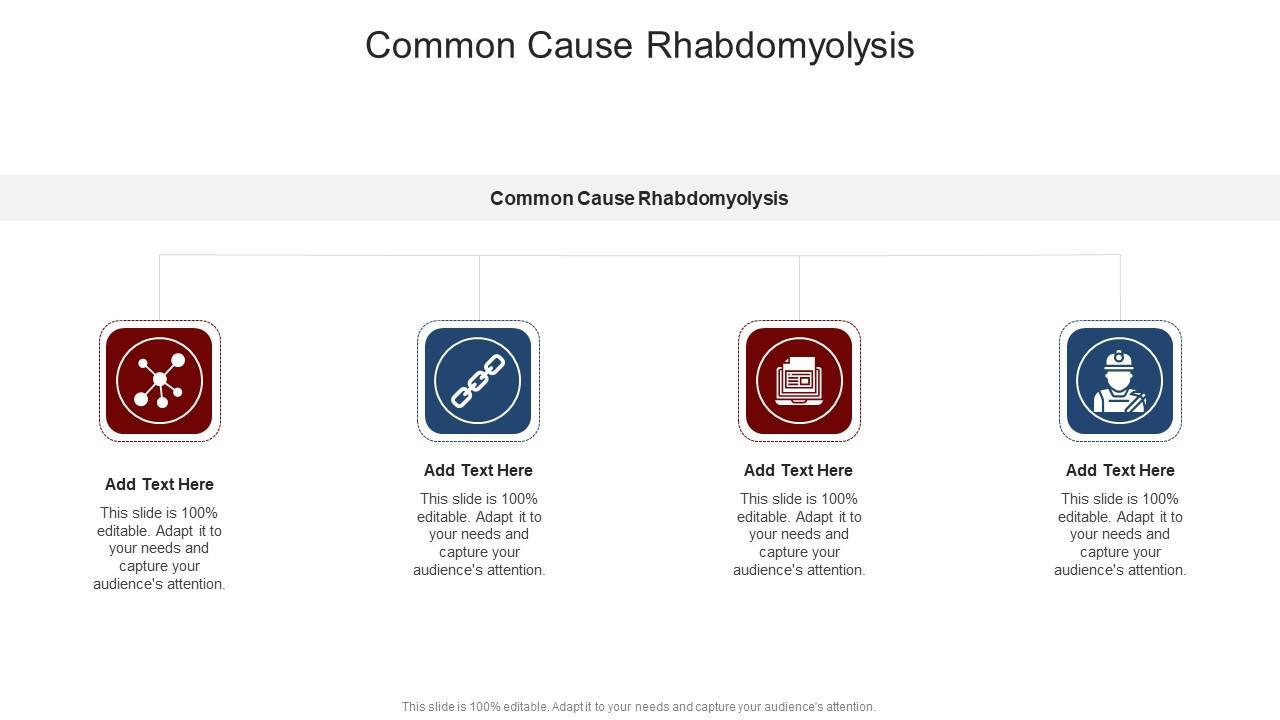 Common Cause Rhabdomyolysis

Common Cause Rhabdomyolysis

Add Text Here

This slide is 100% editable. Adapt it to your needs and capture your audience's attention.

Add Text Here

This slide is 100% editable. Adapt it to your needs and capture your audience's attention.

Add Text Here

This slide is 100% editable. Adapt it to your needs and capture your audience's attention.

Add Text Here

This slide is 100% editable. Adapt it to your needs and capture your audience's attention.

This slide is 100% editable. Adapt it to your needs and capture your audience's attention.